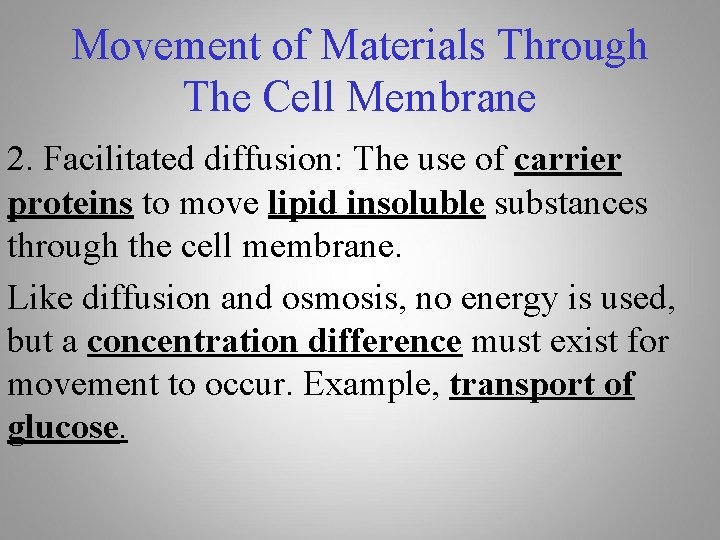 Movement of Materials Through The Cell Membrane

2. Facilitated diffusion: The use of carrier proteins to move lipid insoluble substances through the cell membrane.

Like diffusion and osmosis, no energy is used, but a concentration difference must exist for movement to occur. Example, transport of glucose.